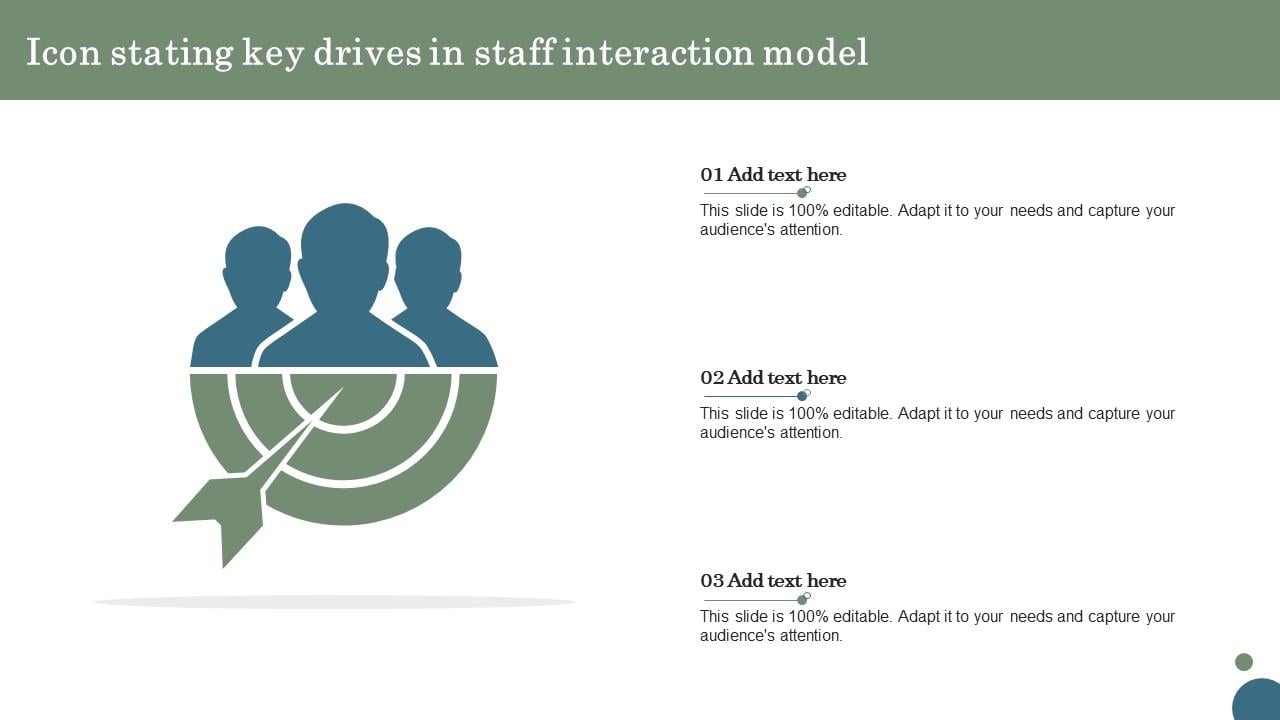 Icon stating key drives in staff interaction model

01 Add text here

This slide is 100% editable. Adapt it to your needs and capture your audience's attention.

02 Add text here

This slide is 100% editable. Adapt it to your needs and capture your audience's attention.

03 Add text here

This slide is 100% editable. Adapt it to your needs and capture your audience's attention.